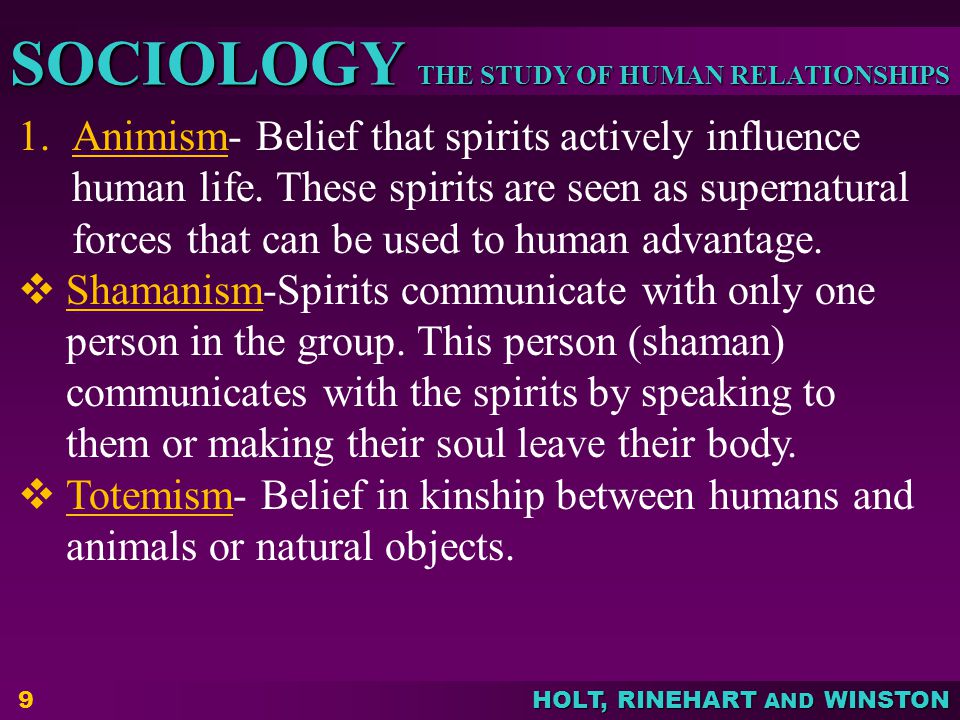 SOCIOLOGY THE STUDY OF HUMAN RELATIONSHIPS

1. Animism- Belief that spirits actively influence human life. These spirits are seen as supernatural forces that can be used to human advantage.

❖ Shamanism-Spirits communicate with only one person in the group. This person (shaman) communicates with the spirits by speaking to them or making their soul leave their body.

❖ Totemism- Belief in kinship between humans and animals or natural objects.

9

HOLT, RINEHART AND WINSTON